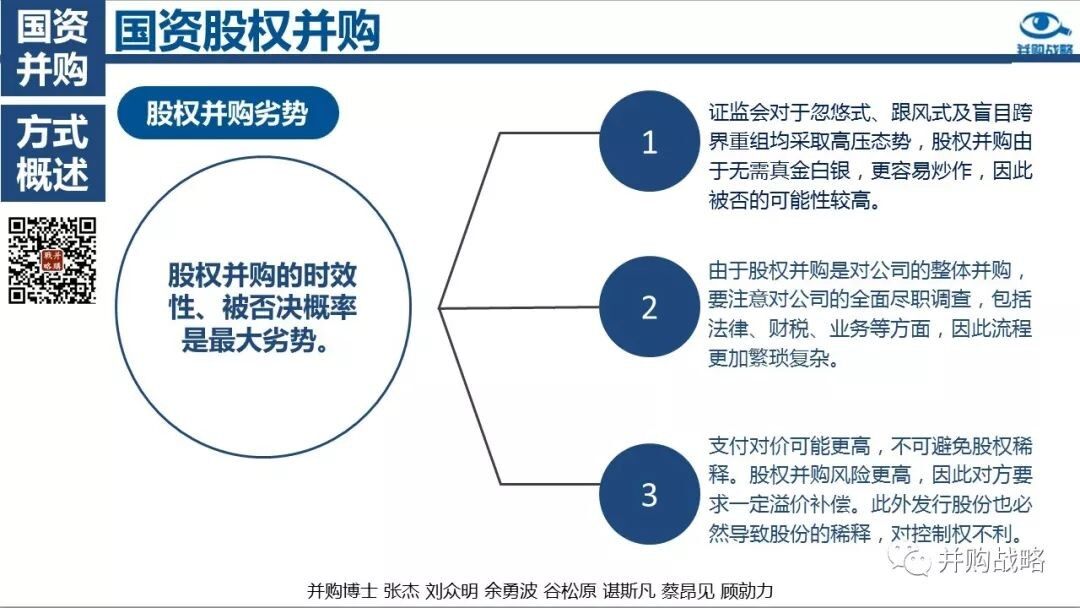 国资并购

方式概述

国资股权并购

并购战略

股权并购劣势

股权并购的时效性、被否决概率是最大劣势。

1

证监会对于忽悠式、跟风式及盲目跨界重组均采取高压态势，股权并购由于无需真金白银，更容易炒作，因此被否的可能性较高。

2

由于股权并购是对公司的整体并购，要注意对公司的全面尽职调查，包括法律、财税、业务等方面，因此流程更加繁琐复杂。

3

支付对价可能更高，不可避免股权稀释。股权并购风险更高，因此对方要求一定溢价补偿。此外发行股份也必然导致股份的稀释，对控制权不利。

并购战略

并购博士 张杰 刘众明 余勇波 谷松原 谌斯凡 蔡昂见 顾勋力